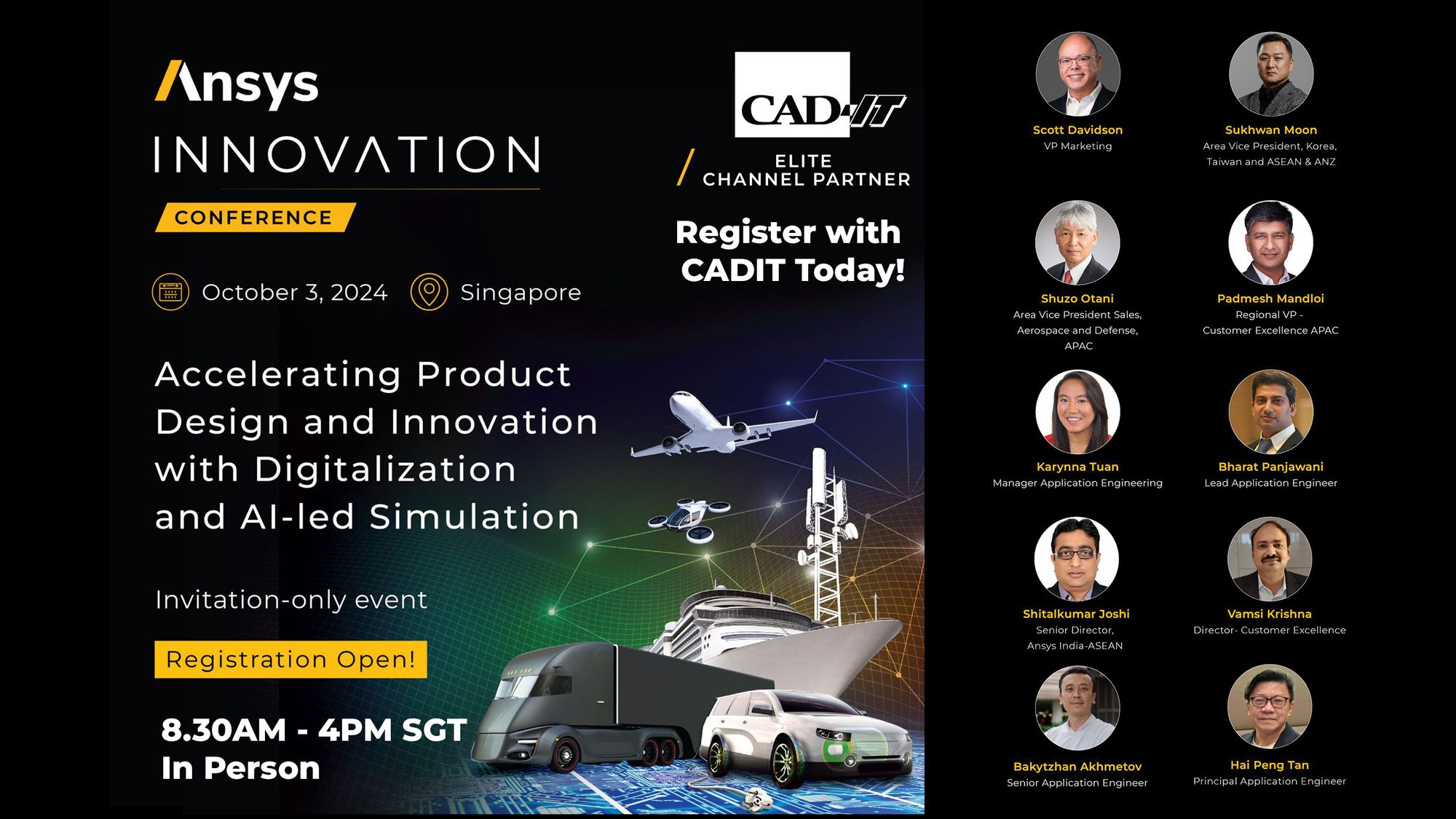 Ansys
INNOVATION
CONFERENCE

October 3, 2024 Singapore

Accelerating Product Design and Innovation with Digitalization and AI-led Simulation

Invitation-only event

Registration Open!

8.30AM - 4PM SGT
In Person

CAD-IT

ELITE CHANNEL PARTNER

Register with CADIT Today!

Scott Davidson
VP Marketing

Sukhwan Moon
Area Vice President, Korea, Taiwan and ASEAN & ANZ

Shuzo Otani
Area Vice President Sales, Aerospace and Defense, APAC

Padmesh Mandloi
Regional VP - Customer Excellence APAC

Karynna Tuan
Manager Application Engineering

Bharat Panjawani
Lead Application Engineer

Shitalkumar Joshi
Senior Director, Ansys India-ASEAN

Vamsi Krishna
Director- Customer Excellence

Bakytzhan Akhmetov
Senior Application Engineer

Hai Peng Tan
Principal Application Engineer